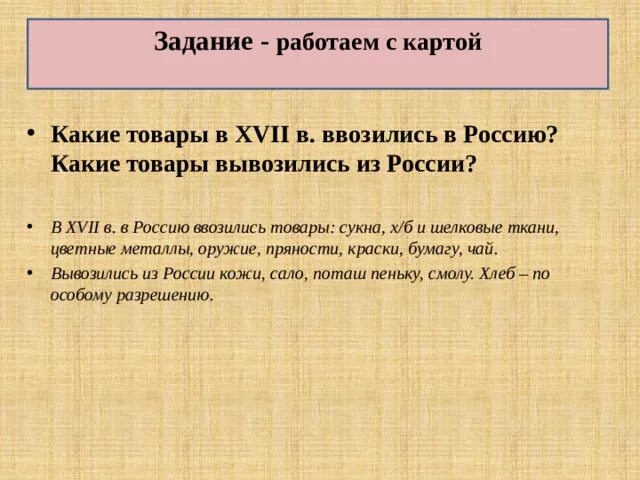 Задание - работаем с картой

• Какие товары в XVII в. ввозились в Россию? Какие товары вывозились из России?

• В XVII в. в Россию ввозились товары: сукна, х/б и шелковые ткани, цветные металлы, оружие, пряности, краски, бумагу, чай.
• Вывозились из России кожи, сало, поташ пеньку, смолу. Хлеб – по особому разрешению.